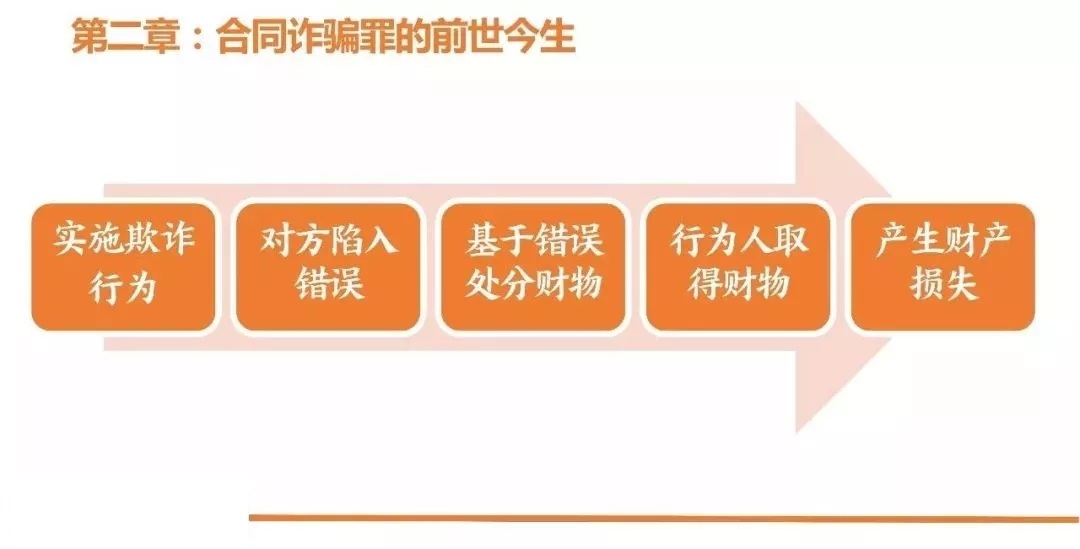 第二章：合同诈骗罪的前世今生

实施欺诈行为

对方陷入错误

基于错误处分财物

行为人取得财物

产生财产损失